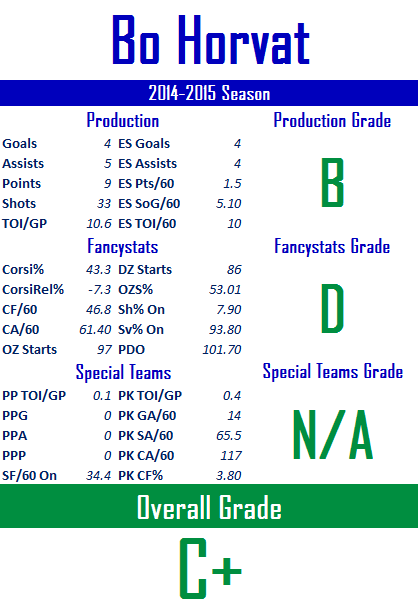 Bo Horvat

2014-2015 Season

Production

| Goals | 4 | ES Goals | 4 |
|---|---|---|---|
| Assists | 5 | ES Assists | 4 |
| Points | 9 | ES Pts/60 | 1.5 |
| Shots | 33 | ES SoG/60 | 5.10 |
| TOI/GP | 10.6 | ES TOI/60 | 10 |

Fancystats

| Corsi% | 43.3 | DZ Starts | 86 |
|---|---|---|---|
| CorsiRel% | -7.3 | OZS% | 53.01 |
| CF/60 | 46.8 | Sh% On | 7.90 |
| CA/60 | 61.40 | Sv% On | 93.80 |
| OZ Starts | 97 | PDO | 101.70 |

Special Teams

| PP TOI/GP | 0.1 | PK TOI/GP | 0.4 |
|---|---|---|---|
| PPG | 0 | PK GA/60 | 14 |
| PPA | 0 | PK SA/60 | 65.5 |
| PPP | 0 | PK CA/60 | 117 |
| SF/60 On | 34.4 | PK CF% | 3.80 |

Production Grade

B

Fancystats Grade

D

Special Teams Grade

N/A

Overall Grade

C+